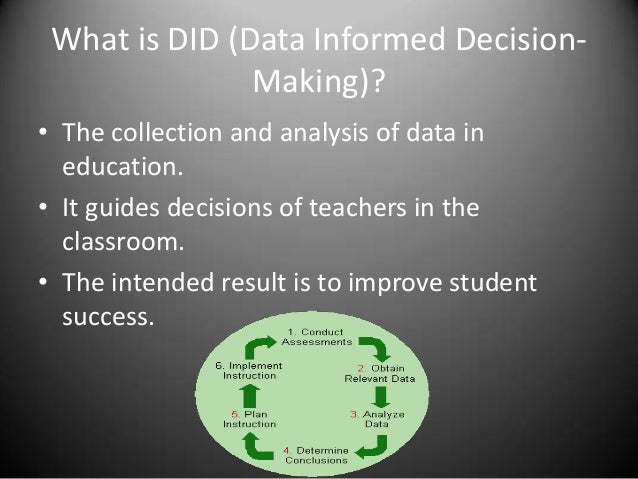 What is DID (Data Informed Decision-Making)?

• The collection and analysis of data in education.

• It guides decisions of teachers in the classroom.

• The intended result is to improve student success.

1. Conduct Assessments

2. Obtain Relevant Data

3. Analyze Data

4. Determine Conclusions

5. Plan Instruction

6. Implement Instruction